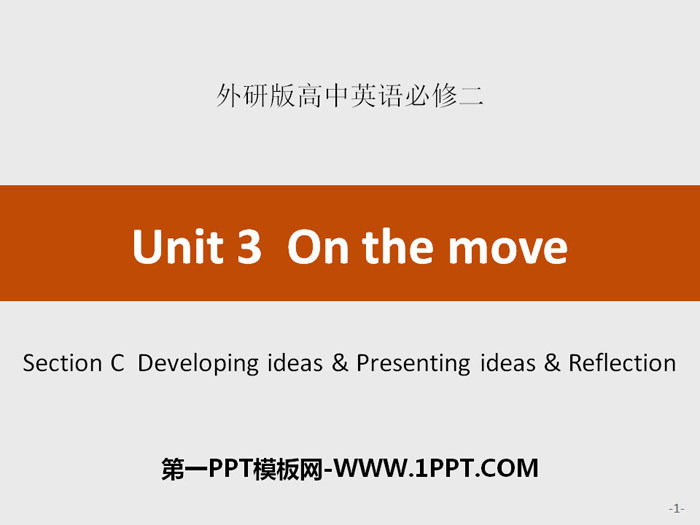 外研版高中英语必修二

Unit 3 On the move

Section C Developing ideas & Presenting ideas & Reflection

第一PPT模板网-WWW.1PPT.COM

-1-